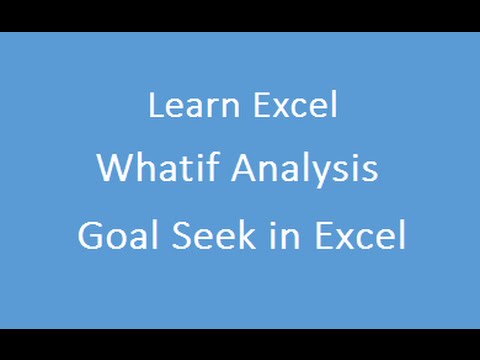 Learn Excel

Whatif Analysis

Goal Seek in Excel